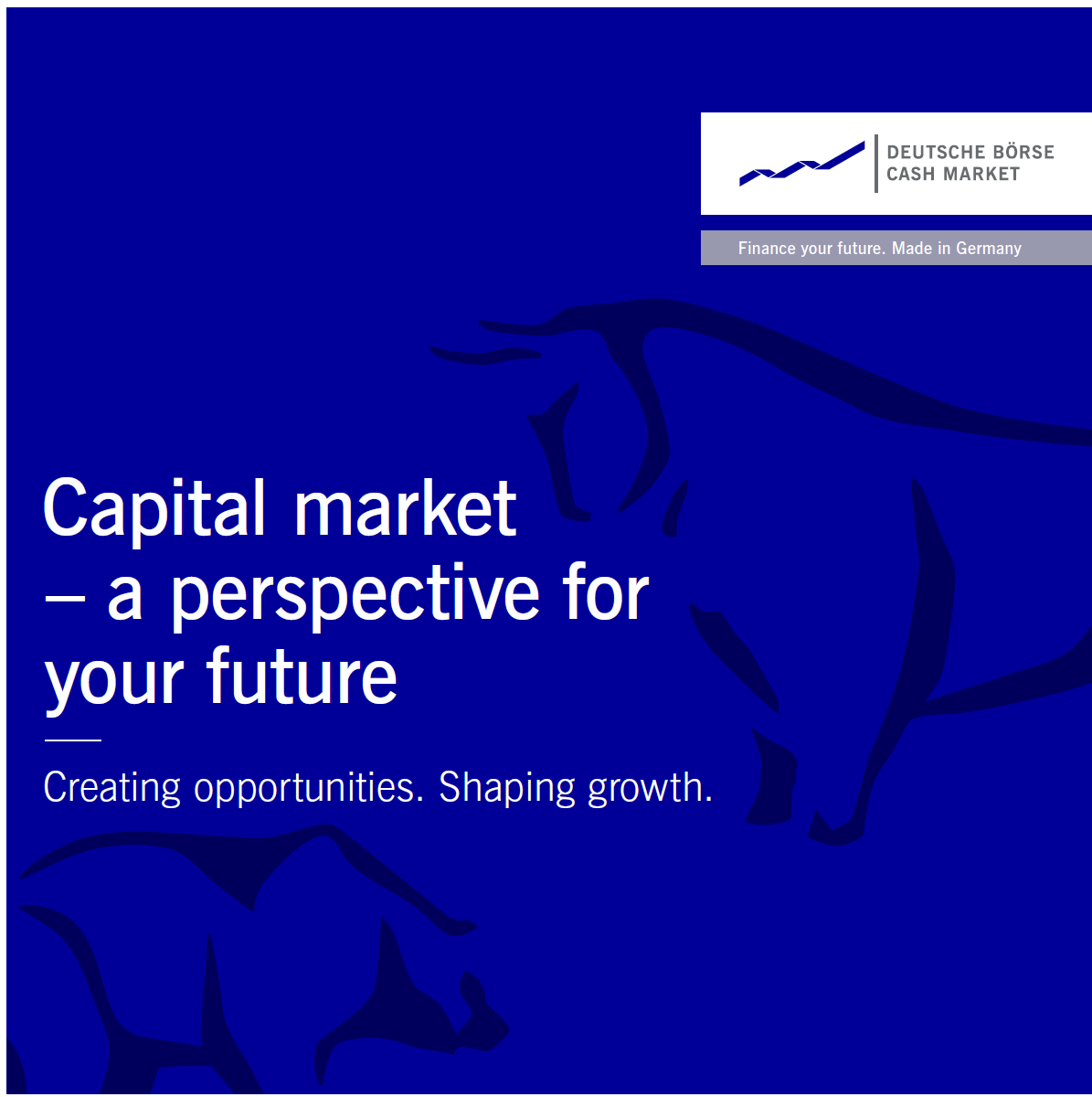 DEUTSCHE BÖRSE
CASH MARKET

Finance your future. Made in Germany

Capital market – a perspective for your future

Creating opportunities. Shaping growth.